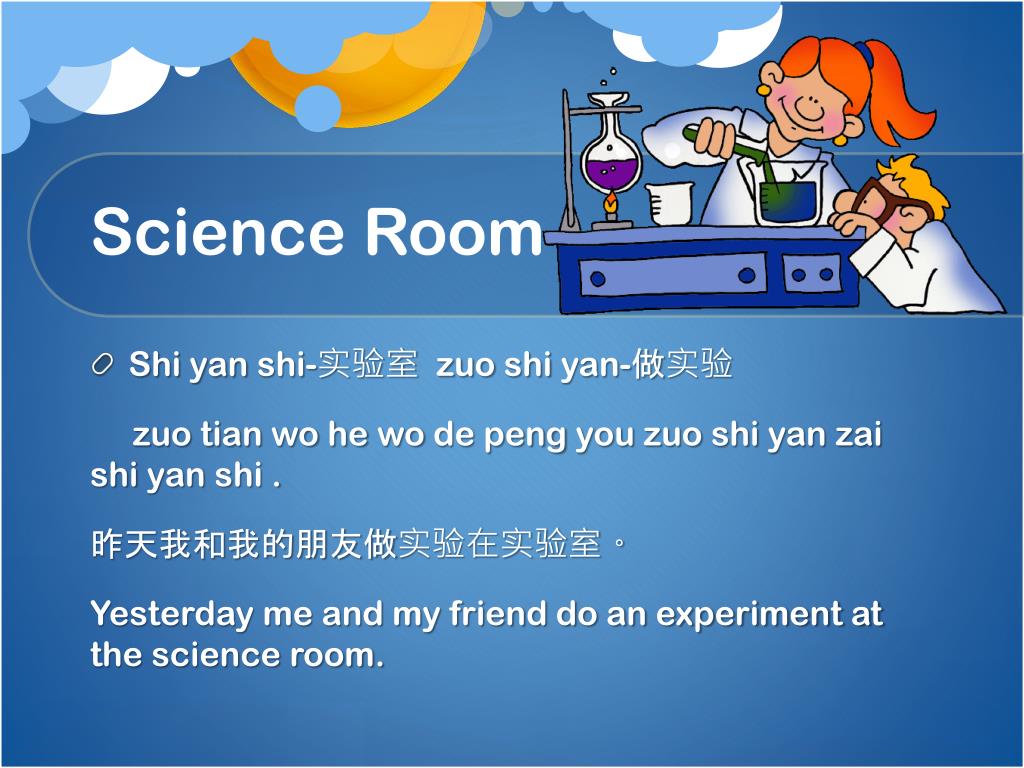 Science Room

Shi yan shi-实验室 zuo shi yan-做实验

zuo tian wo he wo de peng you zuo shi yan zai shi yan shi .

昨天我和我的朋友做实验在实验室。

Yesterday me and my friend do an experiment at the science room.